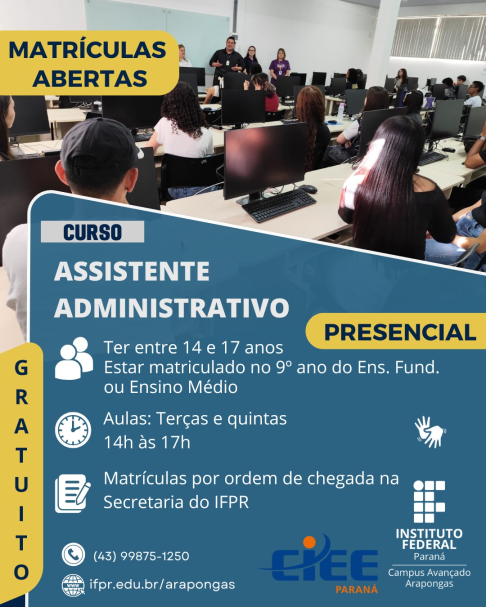 MATRÍCULAS ABERTAS

CURSO

ASSISTENTE ADMINISTRATIVO

PRESENCIAL

GRATUITO

Ter entre 14 e 17 anos
Estar matriculado no 9º ano do Ens. Fund. ou Ensino Médio

Aulas: Terças e quintas
14h às 17h

Matrículas por ordem de chegada na Secretaria do IFPR

(43) 99875-1250

ifpr.edu.br/arapongas

CIEE PARANÁ

INSTITUTO FEDERAL
Paraná
Campus Avançado Arapongas